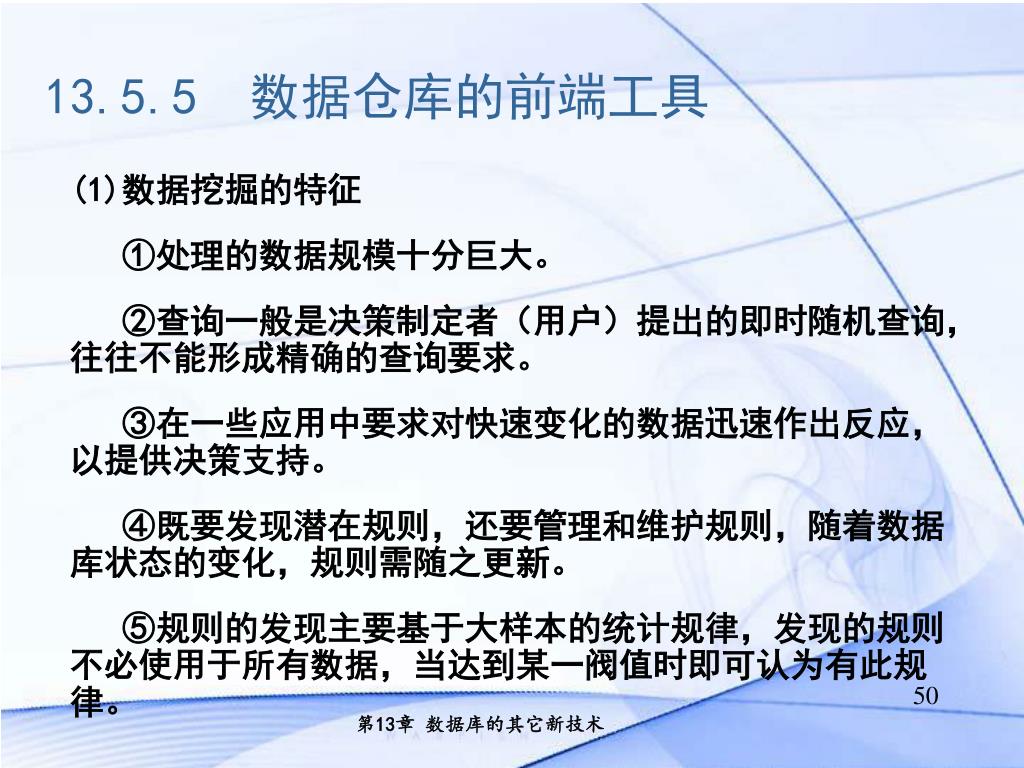 13.5.5　数据仓库的前端工具

(1)数据挖掘的特征

①处理的数据规模十分巨大。

②查询一般是决策制定者（用户）提出的即时随机查询，往往不能形成精确的查询要求。

③在一些应用中要求对快速变化的数据迅速作出反应，以提供决策支持。

④既要发现潜在规则，还要管理和维护规则，随着数据库状态的变化，规则需随之更新。

⑤规则的发现主要基于大样本的统计规律，发现的规则不必使用于所有数据，当达到某一阀值时即可认为有此规律。

50

第13章 数据库的其它新技术